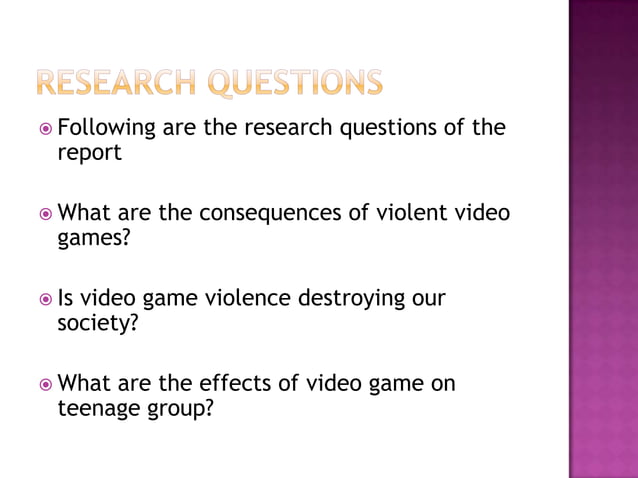 RESEARCH QUESTIONS

Following are the research questions of the report

What are the consequences of violent video games?

Is video game violence destroying our society?

What are the effects of video game on teenage group?